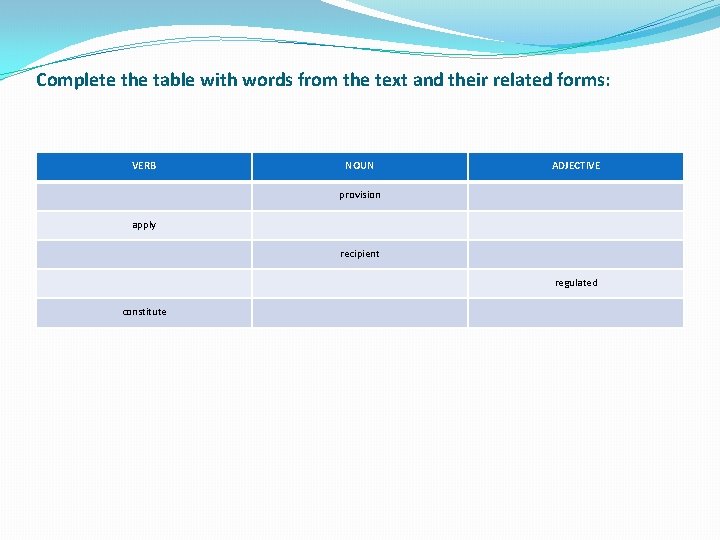 Complete the table with words from the text and their related forms:

| VERB | NOUN | ADJECTIVE |
|---|---|---|
| | provision | |
| apply | | |
| | recipient | |
| | | regulated |
| constitute | | |